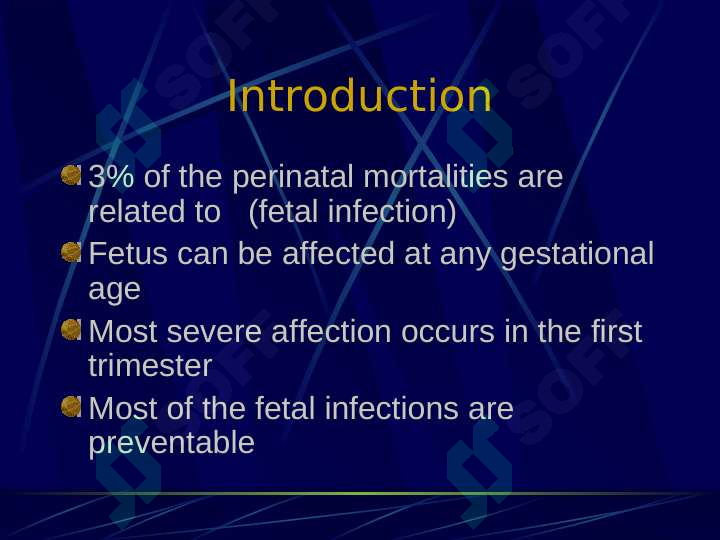 Introduction

3% of the perinatal mortalities are related to (fetal infection)

Fetus can be affected at any gestational age

Most severe affection occurs in the first trimester

Most of the fetal infections are preventable